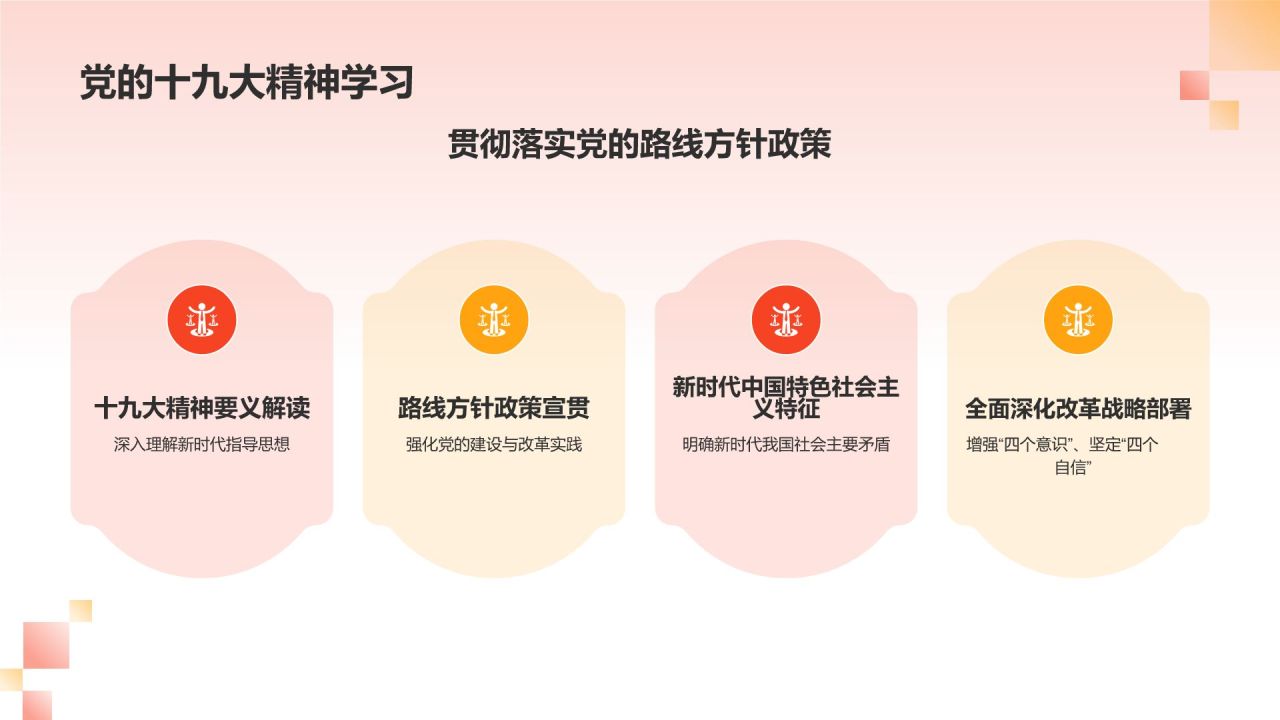 党的十九大精神学习

贯彻落实党的路线方针政策

十九大精神要义解读

深入理解新时代指导思想

路线方针政策宣贯

强化党的建设与改革实践

新时代中国特色社会主义特征

明确新时代我国社会主要矛盾

全面深化改革战略部署

增强“四个意识”、坚定“四个自信”